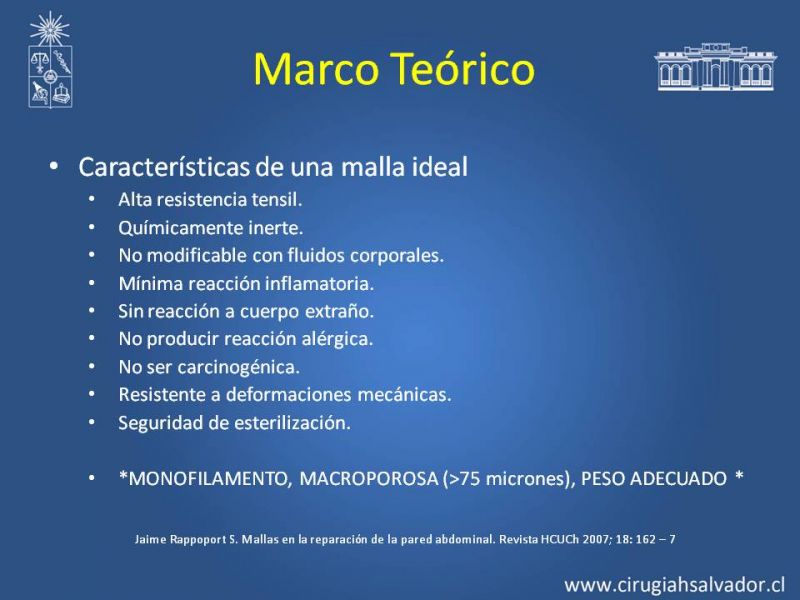 Marco Teórico

• Características de una malla ideal
• Alta resistencia tensil.
• Químicamente inerte.
• No modificable con fluidos corporales.
• Mínima reacción inflamatoria.
• Sin reacción a cuerpo extraño.
• No producir reacción alérgica.
• No ser carcinogénica.
• Resistente a deformaciones mecánicas.
• Seguridad de esterilización.

• *MONOFILAMENTO, MACROPOROSA (>75 micrones), PESO ADECUADO *

Jaime Rappoport S. Mallas en la reparación de la pared abdominal. Revista HCUCh 2007; 18: 162 – 7

www.cirugiahsalvador.cl